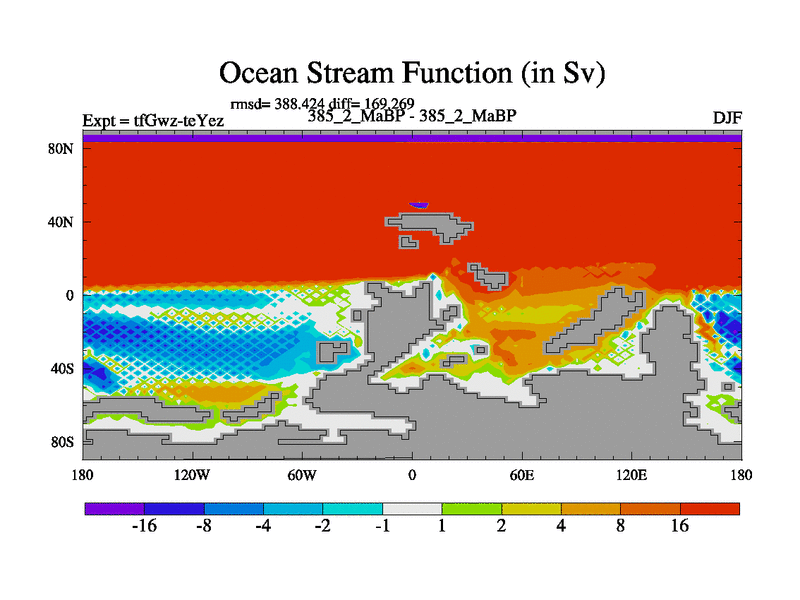 Ocean Stream Function (in Sv)

rmsd= 388.424 diff= 169.269

Expt = tfGwz-teYez

385_2_MaBP - 385_2_MaBP

DJF

80N

40N

0

40S

80S

180

120W

60W

0

60E

120E

180

-16

-8

-4

-2

-1

1

2

4

8

16